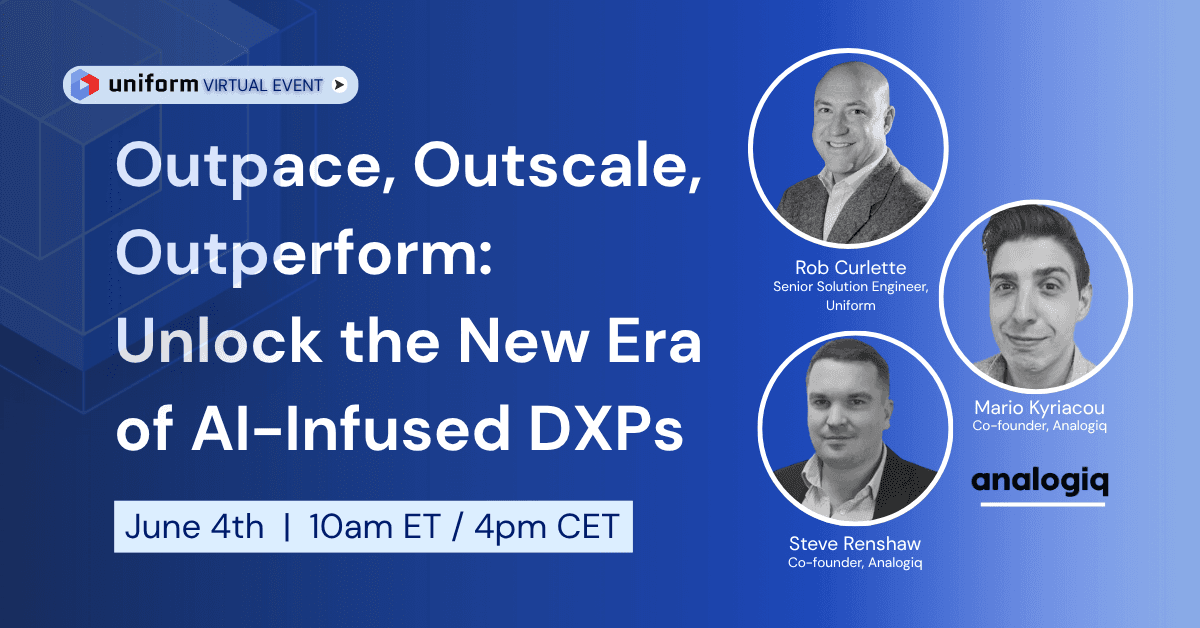 uniform VIRTUAL EVENT

Outpace, Outscale, Outperform: Unlock the New Era of AI-Infused DXPs

June 4th | 10am ET / 4pm CET

Rob Curlette
Senior Solution Engineer, Uniform

Mario Kyriacou
Co-founder, Analogiq

Steve Renshaw
Co-founder, Analogiq

analogiq